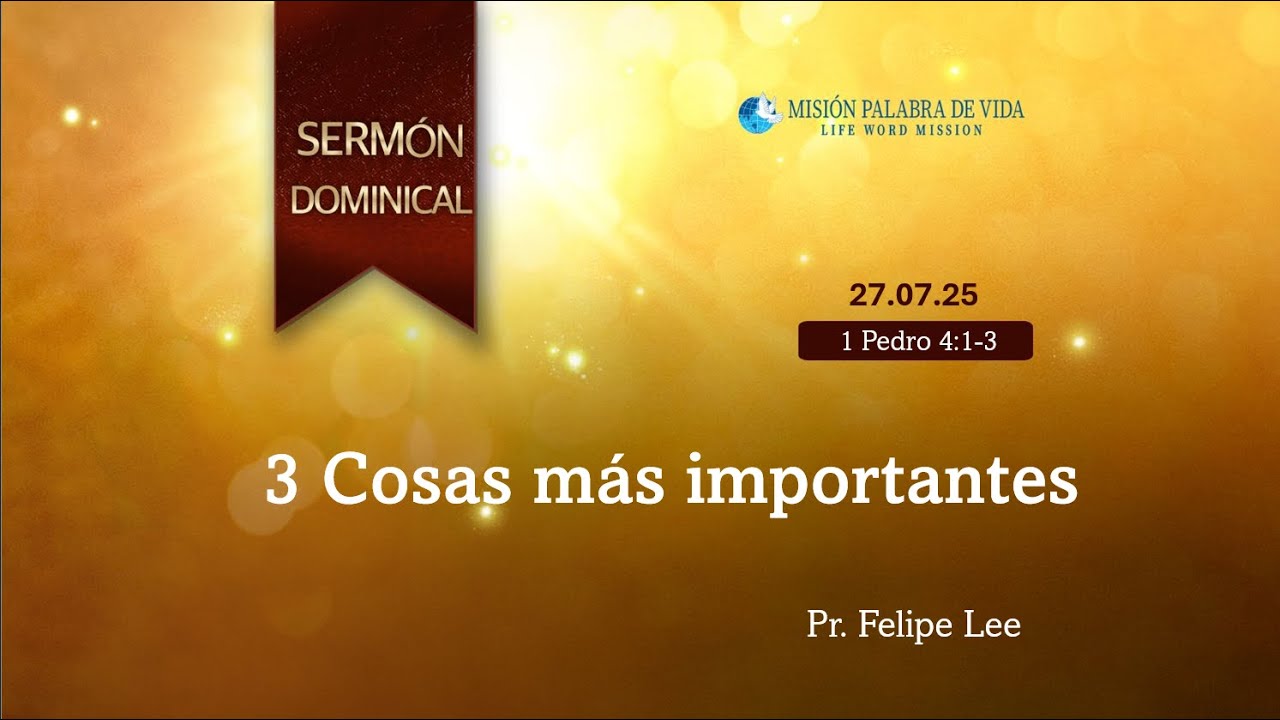 SERMÓN DOMINICAL

MISIÓN PALABRA DE VIDA
LIFE WORD MISSION

27.07.25

1 Pedro 4:1-3

3 Cosas más importantes

Pr. Felipe Lee